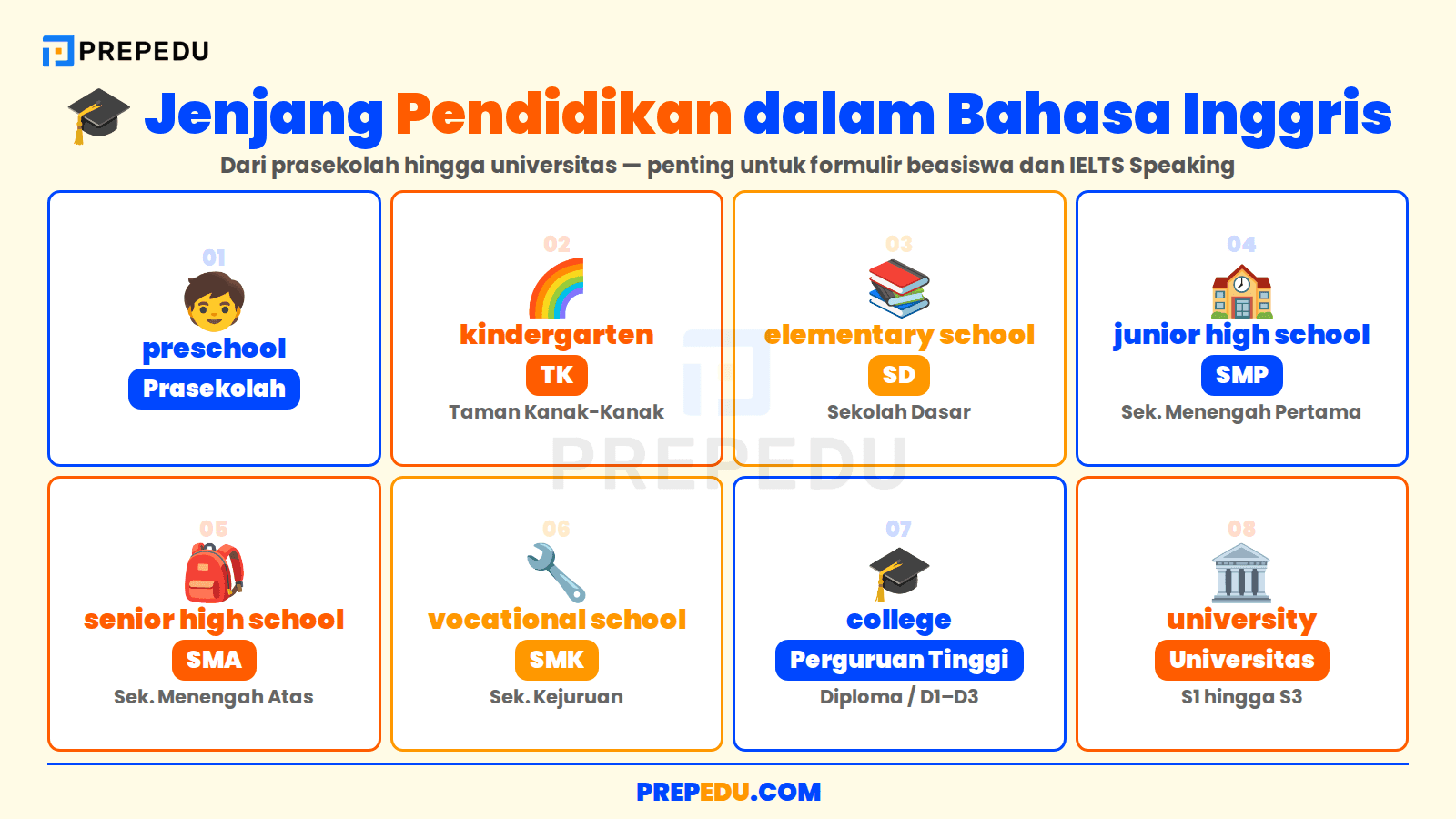 PREPEDU

Jenjang Pendidikan dalam Bahasa Inggris

Dari prasekolah hingga universitas — penting untuk formulir beasiswa dan IELTS Speaking

01
preschool
Prasekolah

02
kindergarten
TK
Taman Kanak-Kanak

03
elementary school
SD
Sekolah Dasar

04
junior high school
SMP
Sek. Menengah Pertama

05
senior high school
SMA
Sek. Menengah Atas

06
vocational school
SMK
Sek. Kejuruan

07
college
Perguruan Tinggi
Diploma / D1–D3

08
university
Universitas
S1 hingga S3

PREPEDU

PREPEDU.COM